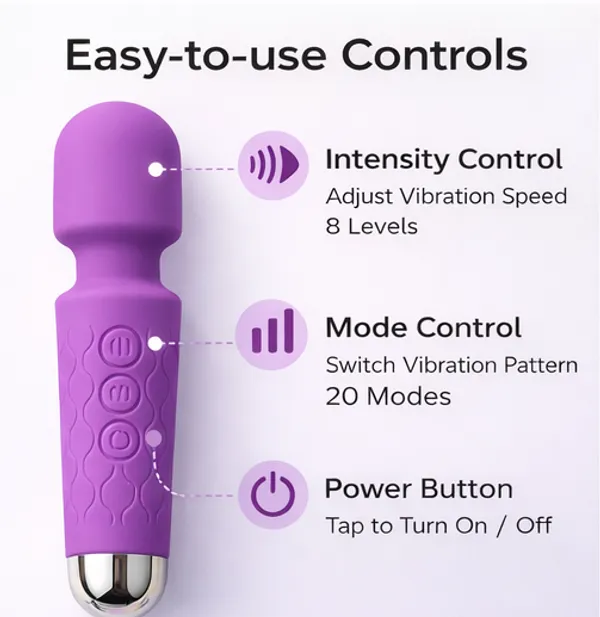 Easy-to-use Controls

Intensity Control
Adjust Vibration Speed
8 Levels

Mode Control
Switch Vibration Pattern
20 Modes

Power Button
Tap to Turn On / Off